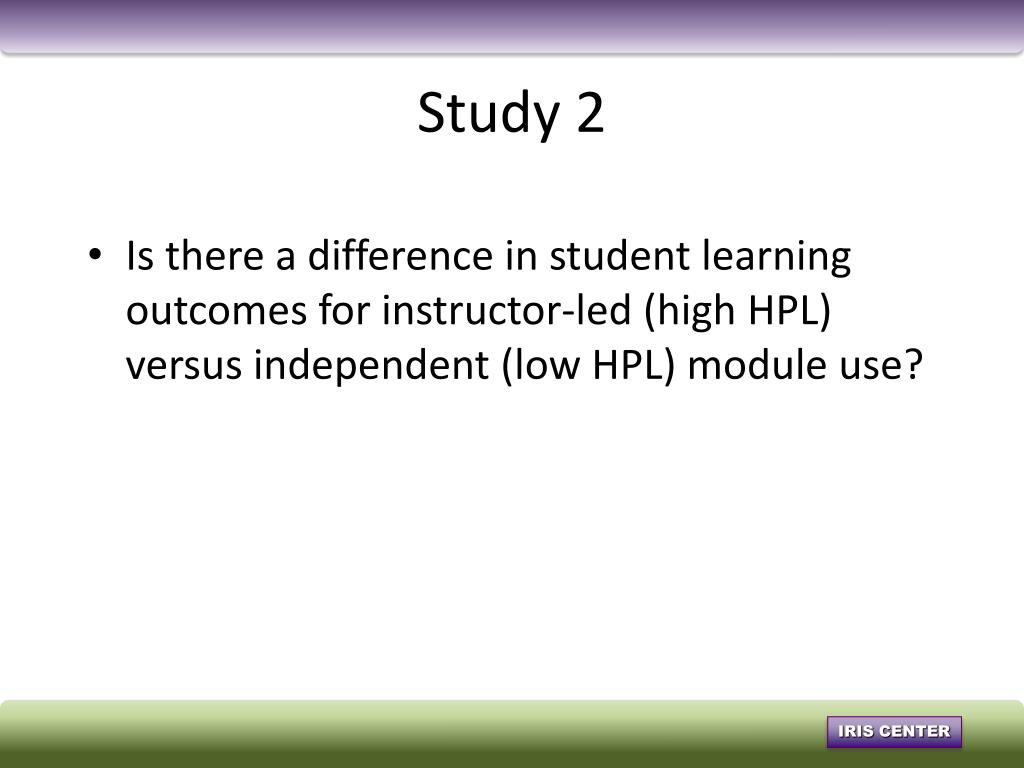 Study 2

• Is there a difference in student learning outcomes for instructor-led (high HPL) versus independent (low HPL) module use?

IRIS CENTER